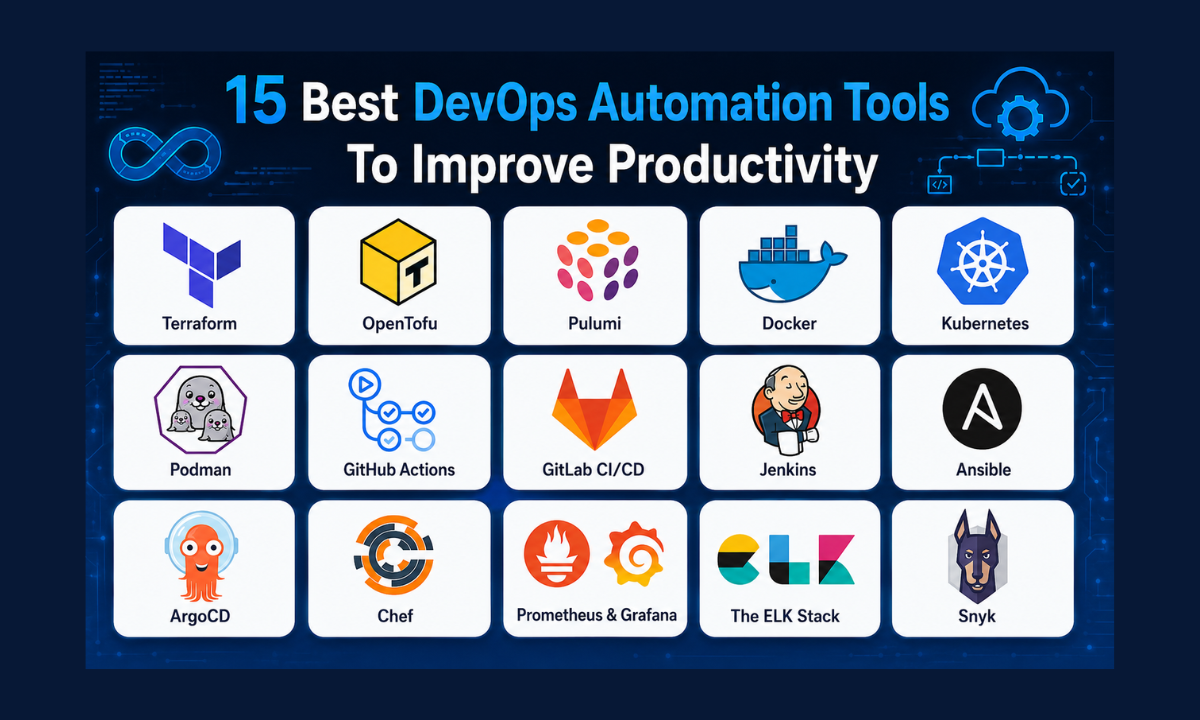 15 Best DevOps Automation Tools To Improve Productivity

Terraform

OpenTofu

Pulumi

Docker

Kubernetes

Podman

GitHub Actions

GitLab CI/CD

Jenkins

Ansible

ArgoCD

Chef

Prometheus & Grafana

The ELK Stack

Snyk